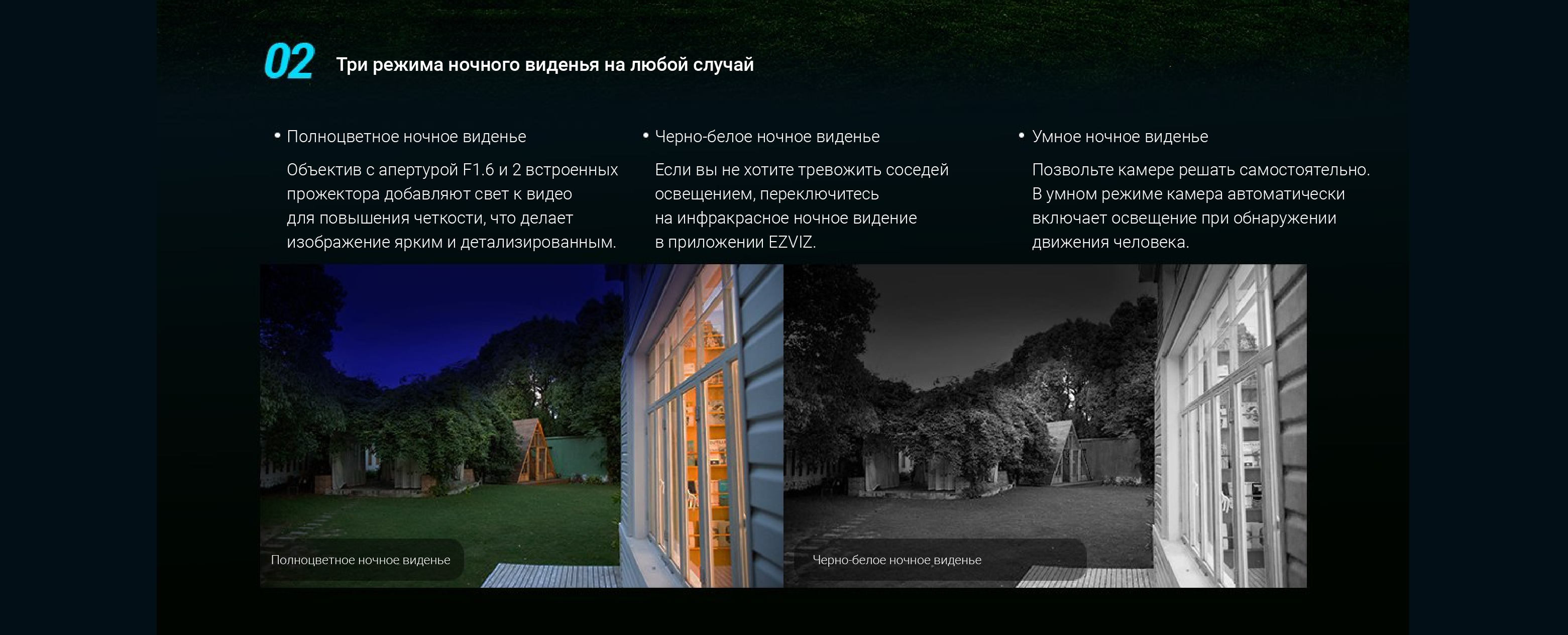 02 Три режима ночного виденья на любой случай

• Полноцветное ночное виденье

Объектив с апертурой F1.6 и 2 встроенных прожектора добавляют свет к видео для повышения четкости, что делает изображение ярким и детализированным.

• Черно-белое ночное виденье

Если вы не хотите тревожить соседей освещением, переключитесь на инфракрасное ночное видение в приложении EZVIZ.

• Умное ночное виденье

Позвольте камере решать самостоятельно. В умном режиме камера автоматически включает освещение при обнаружении движения человека.

Полноцветное ночное виденье

Черно-белое ночное виденье